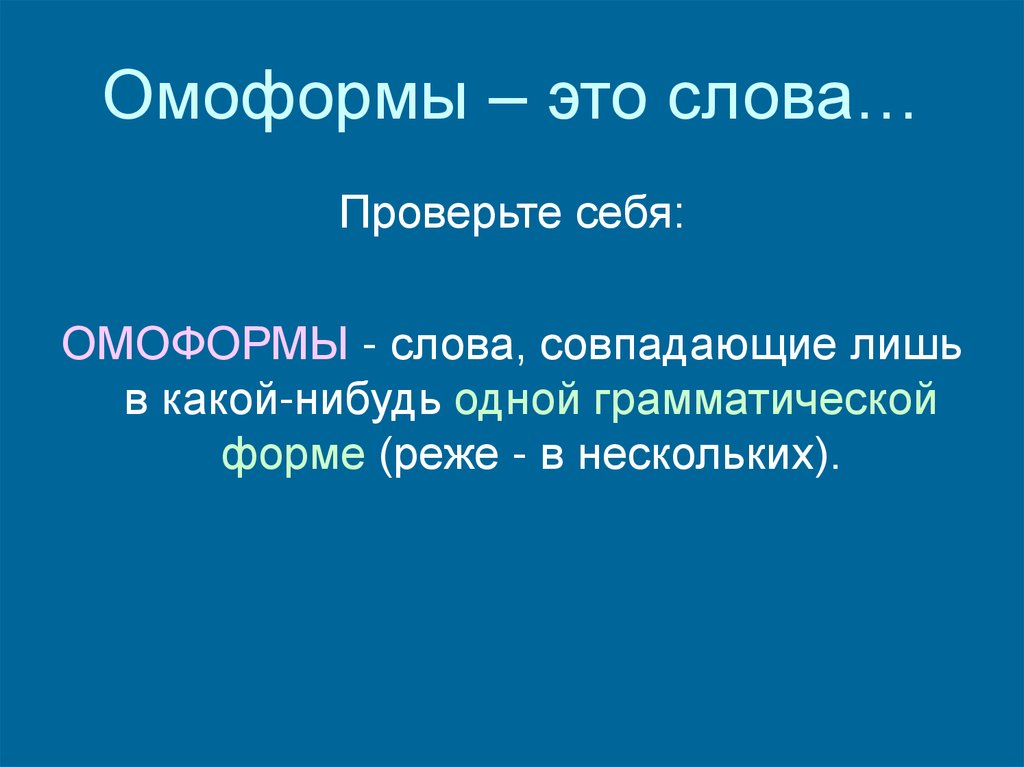 Омоформы – это слова…

Проверьте себя:

ОМОФОРМЫ - слова, совпадающие лишь в какой-нибудь одной грамматической форме (реже - в нескольких).